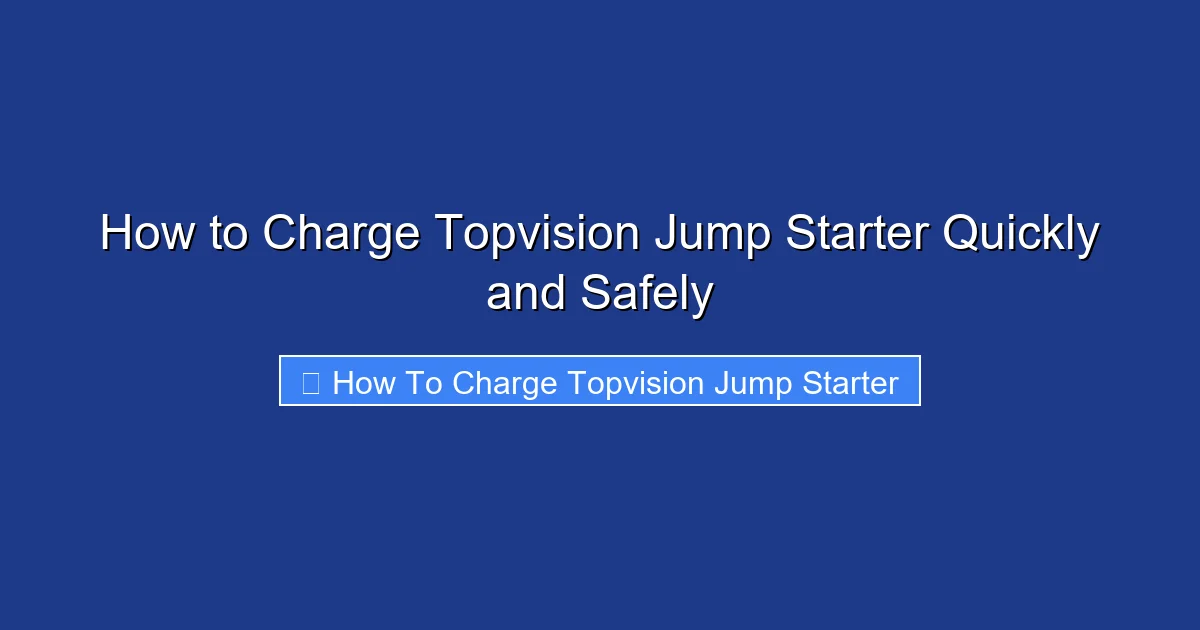 How to Charge Topvision Jump Starter Quickly and Safely

How To Charge Topvision Jump Starter